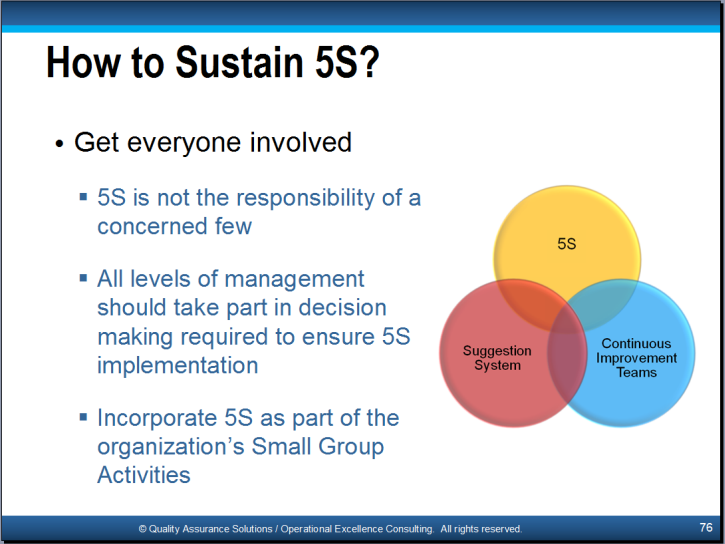 How to Sustain 5S?

• Get everyone involved

▪ 5S is not the responsibility of a concerned few

▪ All levels of management should take part in decision making required to ensure 5S implementation

▪ Incorporate 5S as part of the organization's Small Group Activities

5S

Suggestion System

Continuous Improvement Teams

© Quality Assurance Solutions / Operational Excellence Consulting. All rights reserved.

76